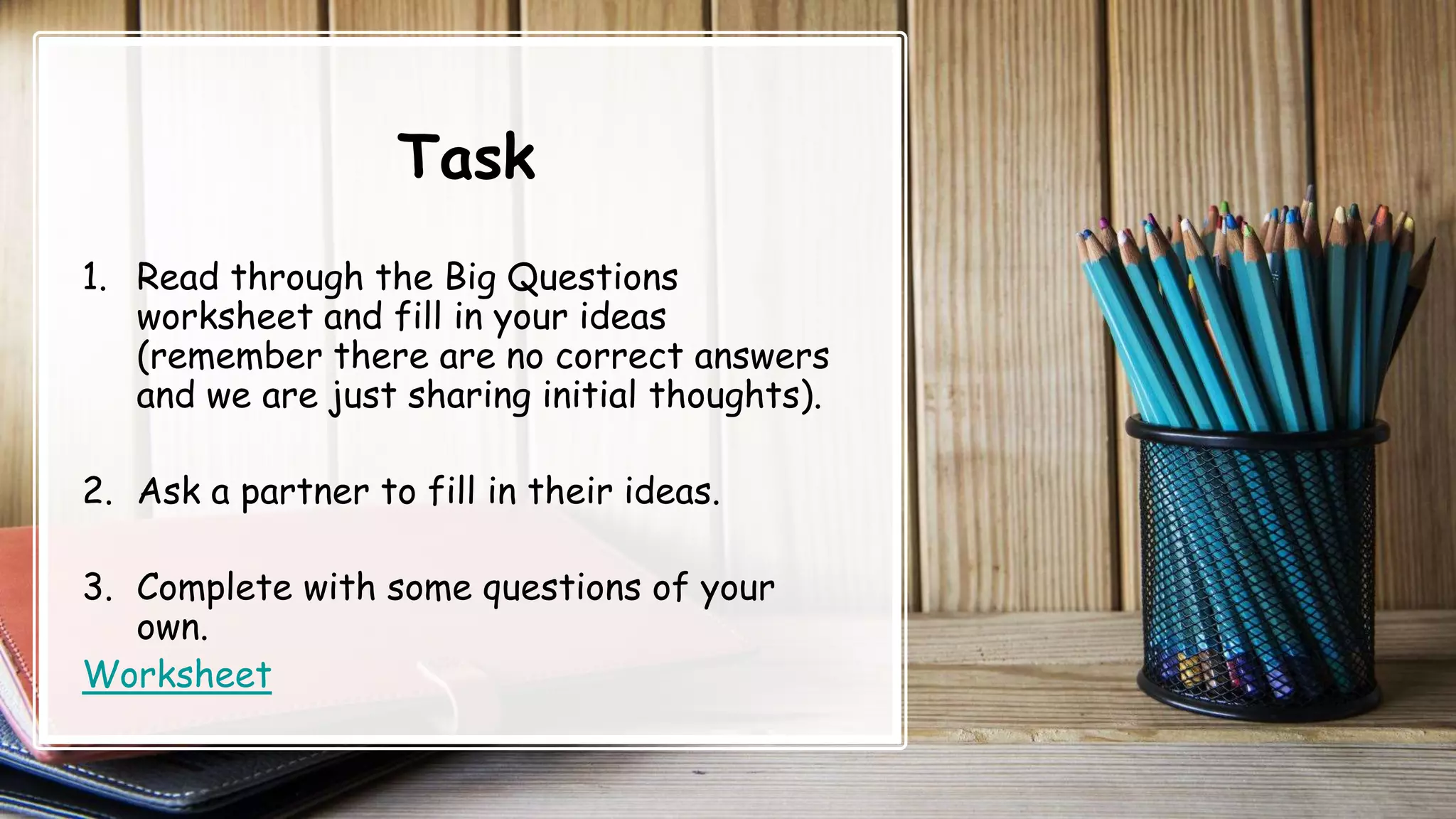 Task

1. Read through the Big Questions worksheet and fill in your ideas (remember there are no correct answers and we are just sharing initial thoughts).

2. Ask a partner to fill in their ideas.

3. Complete with some questions of your own.

Worksheet